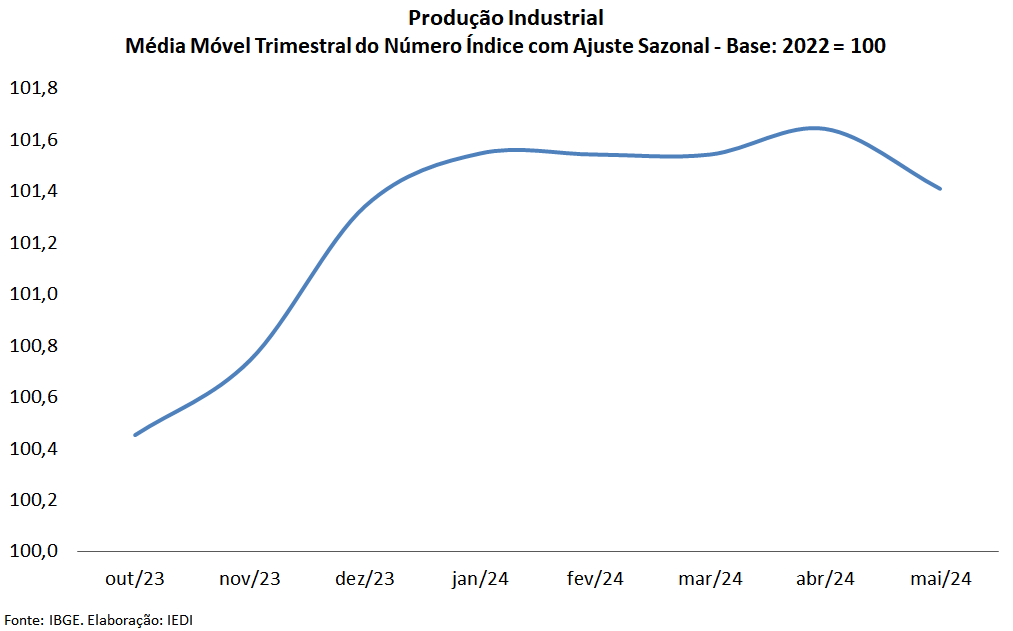 Produção Industrial
Média Móvel Trimestral do Número Índice com Ajuste Sazonal - Base: 2022 = 100

101,8
101,6
101,4
101,2
101,0
100,8
100,6
100,4
100,2
100,0

out/23 nov/23 dez/23 jan/24 fev/24 mar/24 abr/24 mai/24

Fonte: IBGE. Elaboração: IEDI